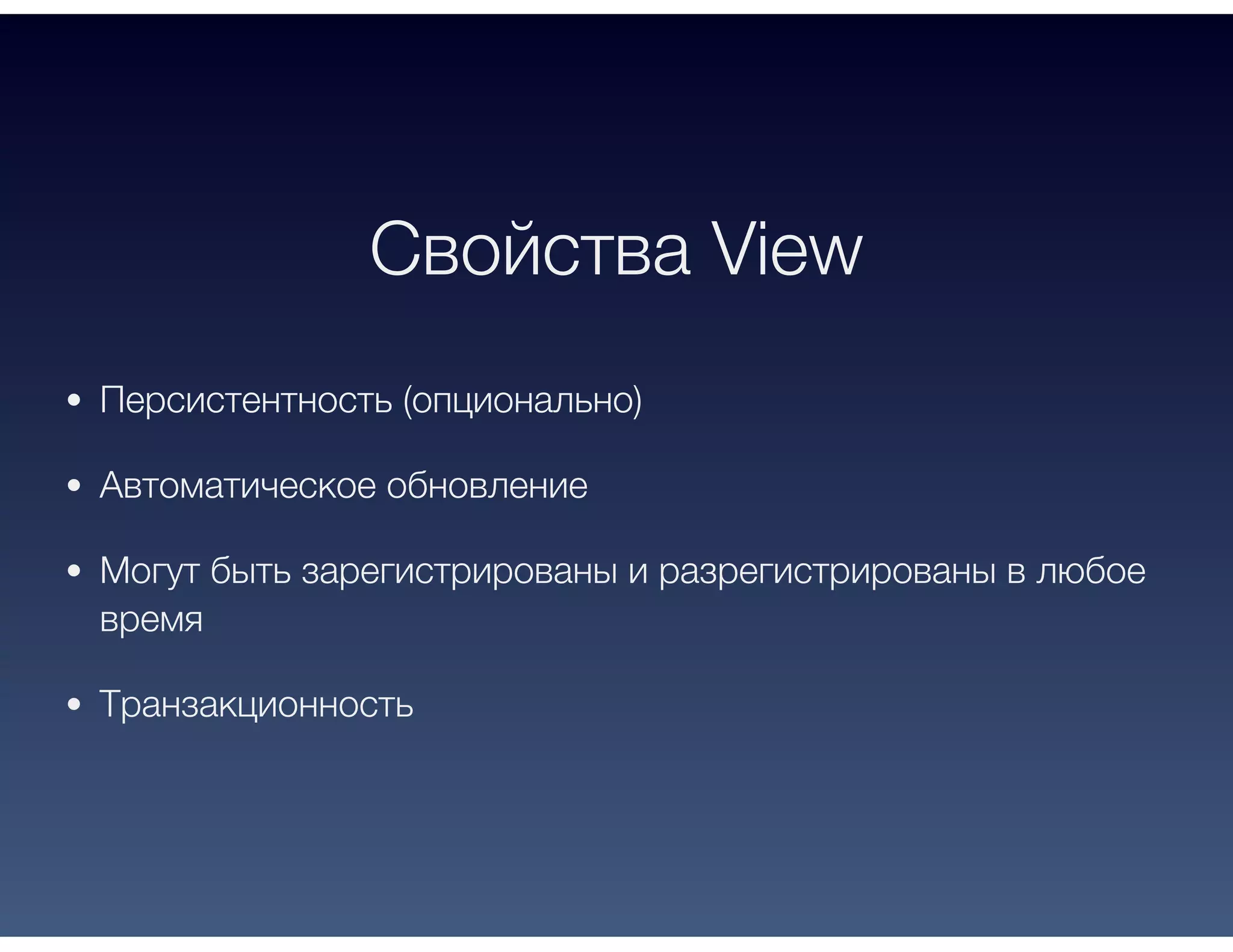 Свойства View

• Персистентность (опционально)

• Автоматическое обновление

• Могут быть зарегистрированы и разрегистрированы в любое время

• Транзакционность